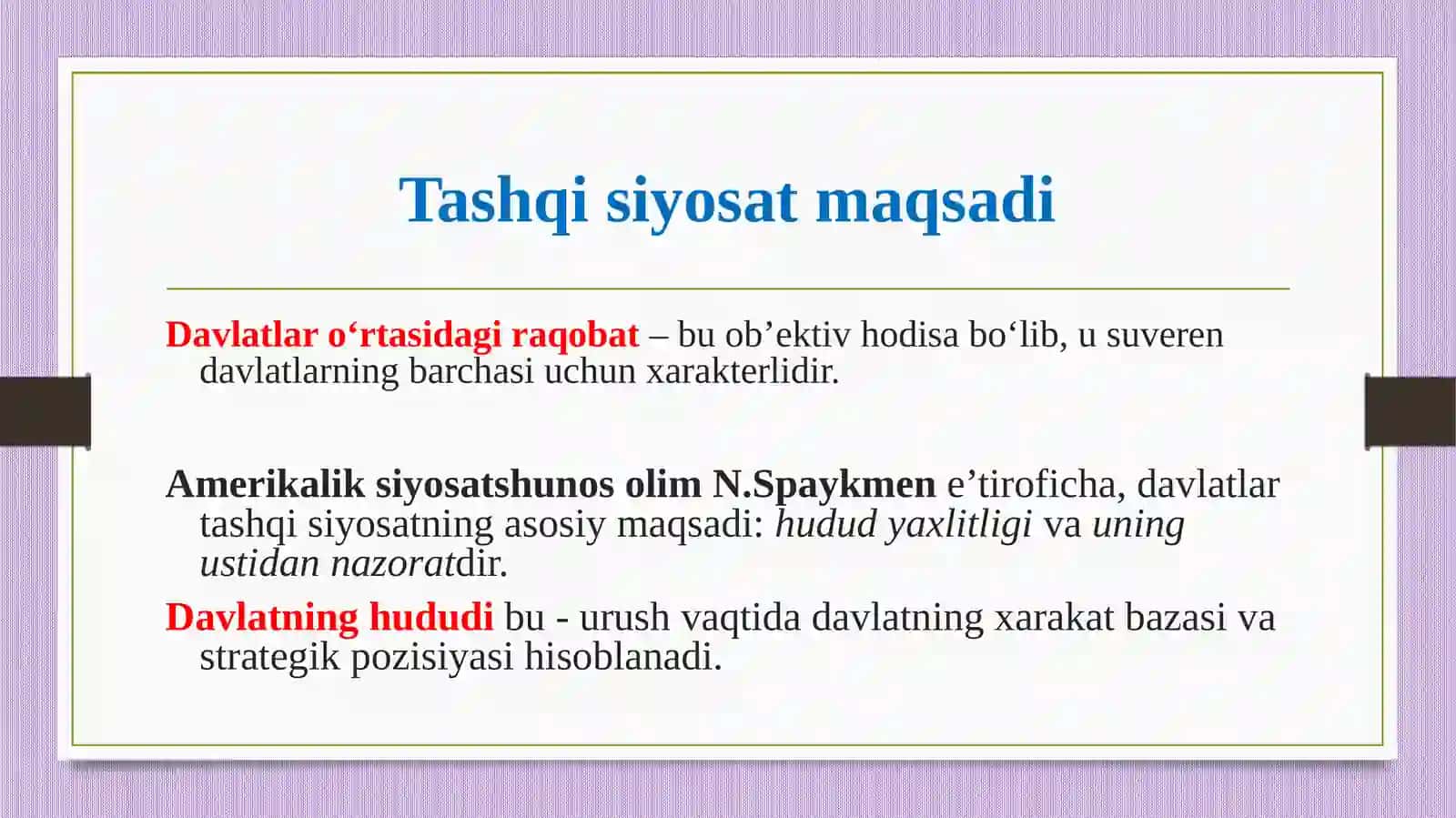 Tashqi siyosat maqsadi

Davlatlar o‘rtasidagi raqobat – bu ob’ektiv hodisa bo‘lib, u suveren davlatlarning barchasi uchun xarakterlidir.

Amerikalik siyosatshunos olim N.Spaykmen e’tiroficha, davlatlar tashqi siyosatning asosiy maqsadi: hudud yaxlitligi va uning ustidan nazoratdir.

Davlatning hududi bu - urush vaqtida davlatning xarakat bazasi va strategik pozisiyasi hisoblanadi.